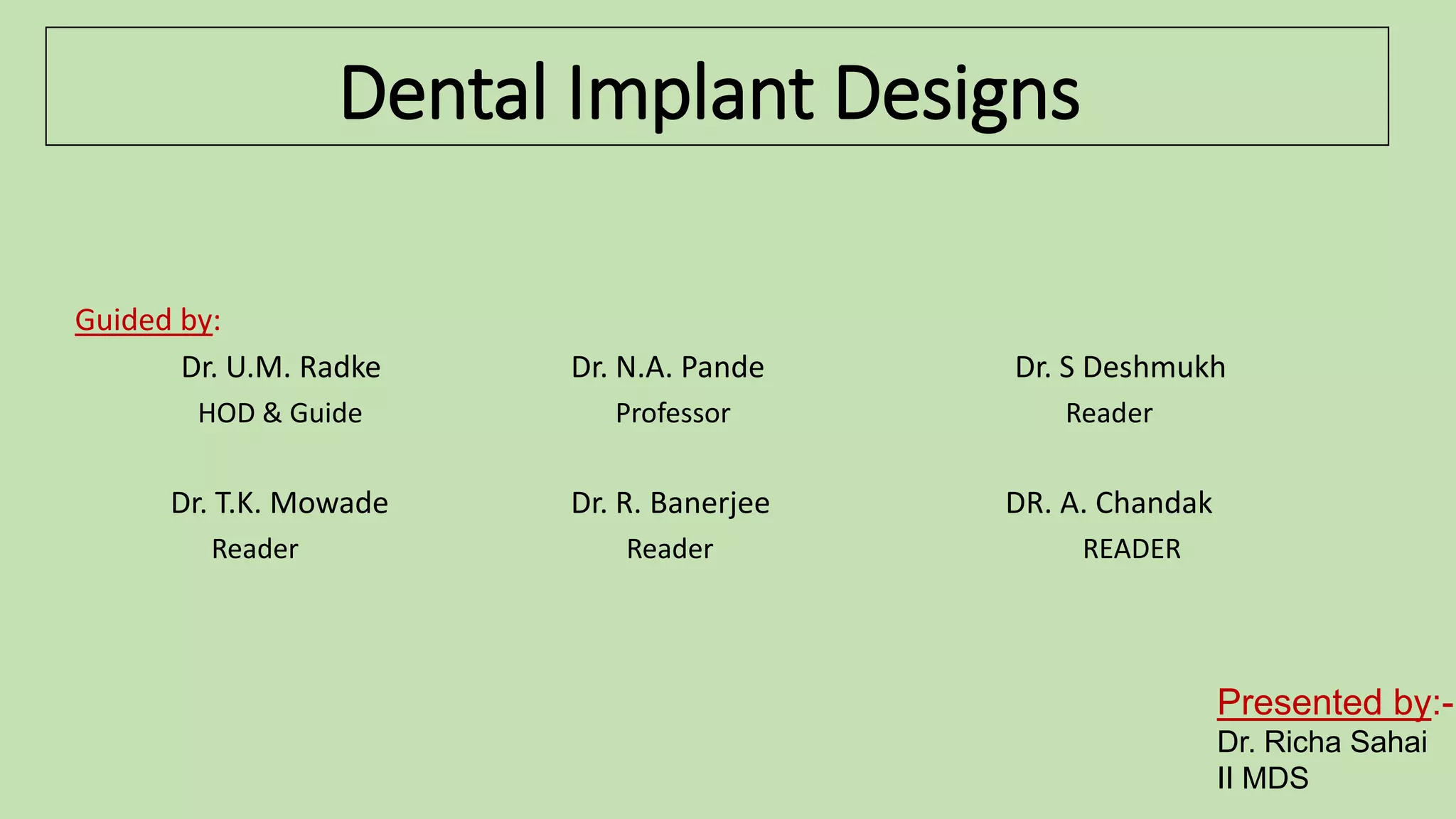 Dental Implant Designs

Guided by:

Dr. U.M. Radke
HOD & Guide

Dr. N.A. Pande
Professor

Dr. S Deshmukh
Reader

Dr. T.K. Mowade
Reader

Dr. R. Banerjee
Reader

DR. A. Chandak
READER

Presented by:-
Dr. Richa Sahai
II MDS